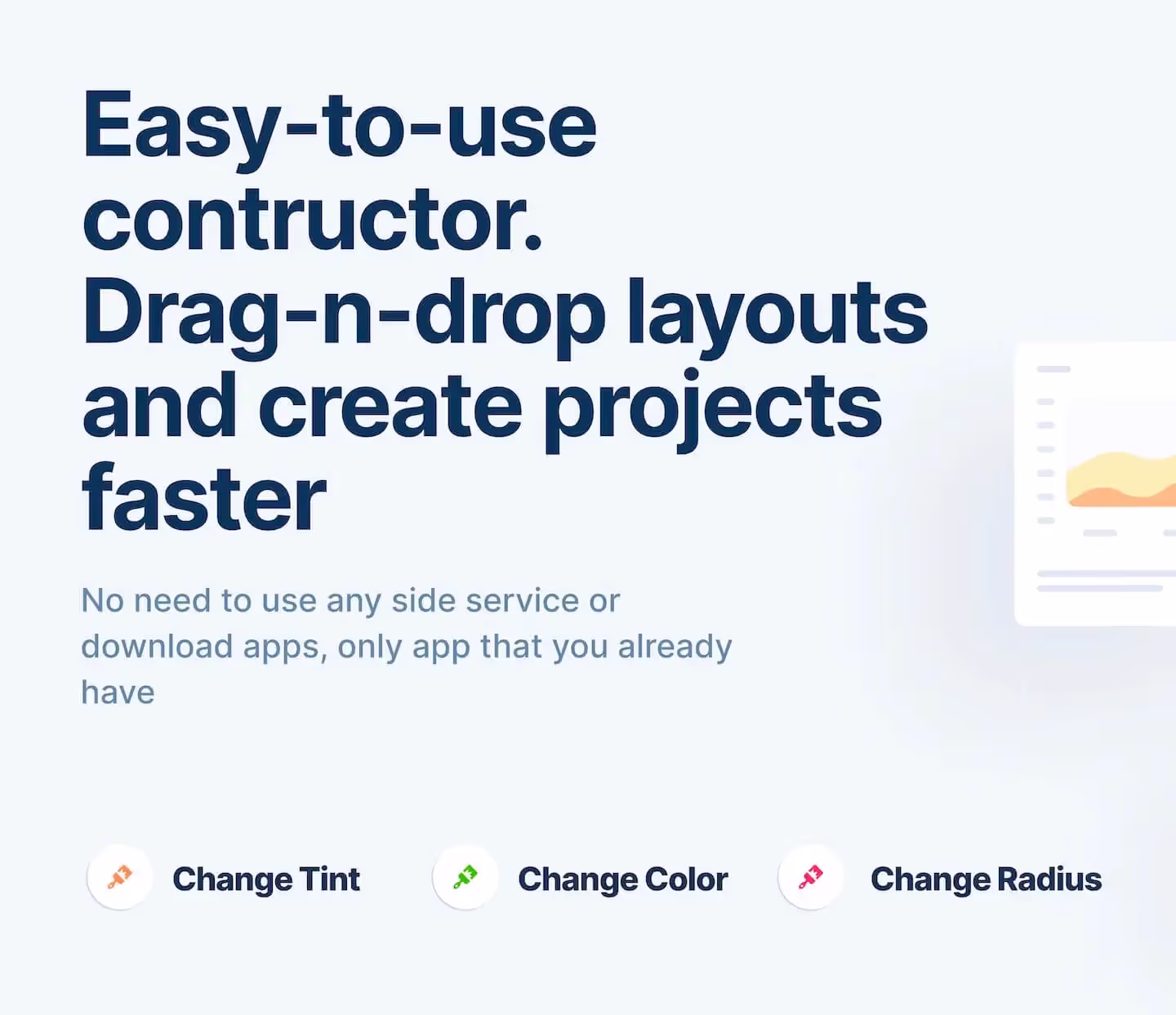 Easy-to-use contructor. Drag-n-drop layouts and create projects faster

No need to use any side service or download apps, only app that you already have

Change Tint

Change Color

Change Radius